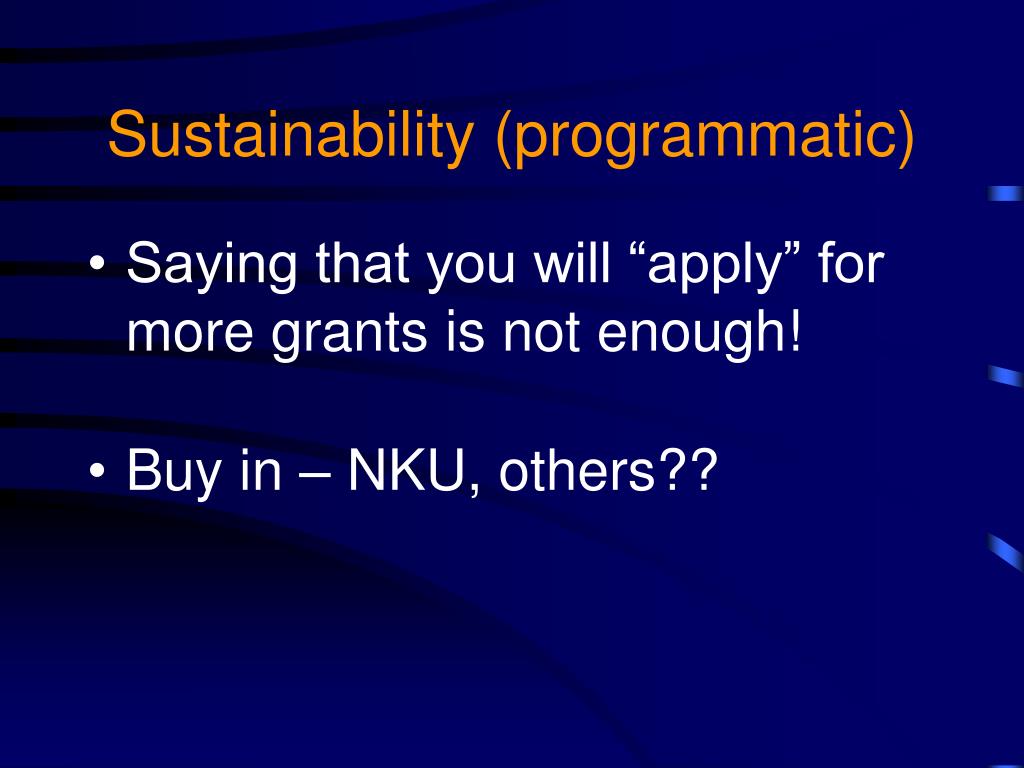 Sustainability (programmatic)

• Saying that you will “apply” for more grants is not enough!

• Buy in – NKU, others??